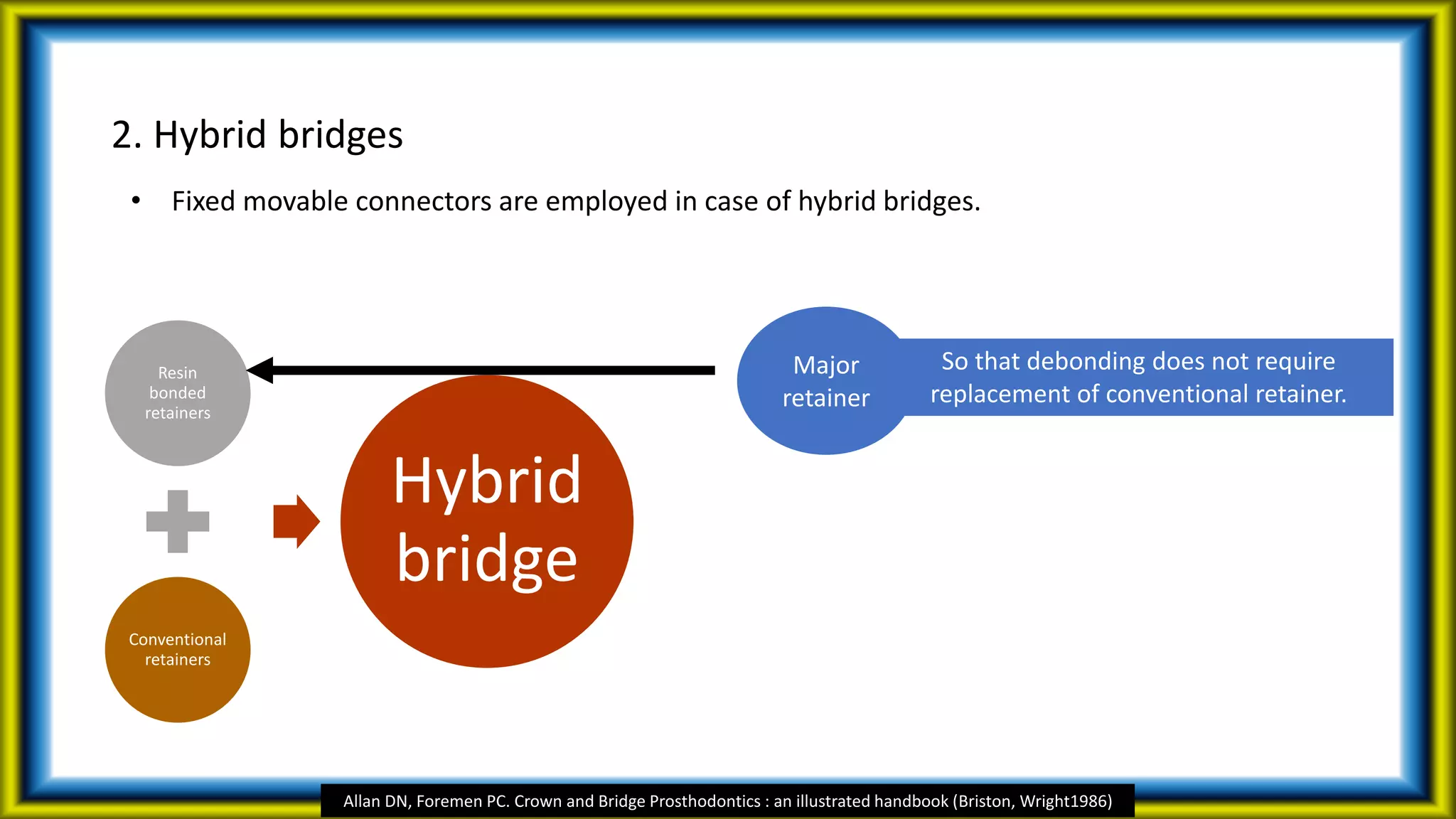 2. Hybrid bridges

• Fixed movable connectors are employed in case of hybrid bridges.

Resin bonded retainers

Conventional retainers

Hybrid bridge

Major retainer

So that debonding does not require replacement of conventional retainer.

Allan DN, Foremen PC. Crown and Bridge Prosthodontics : an illustrated handbook (Briston, Wright1986)